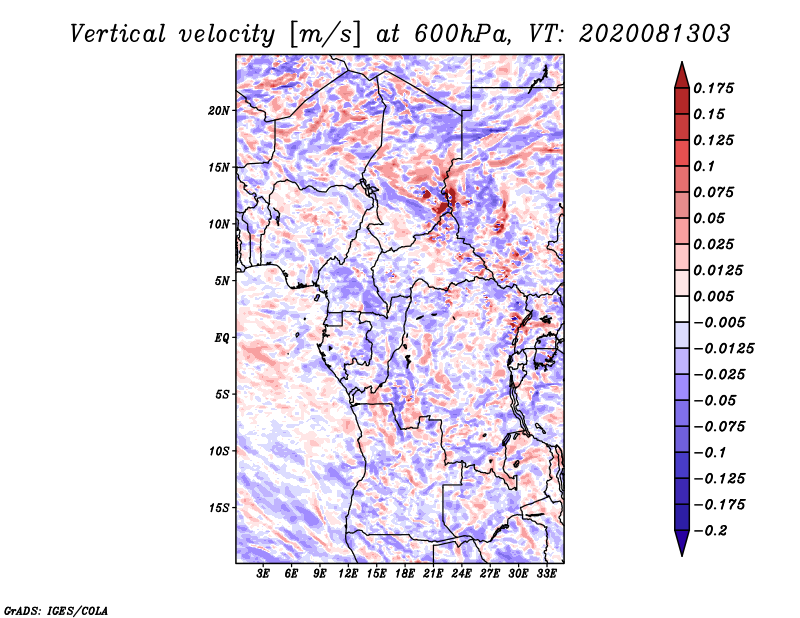 Vertical velocity [m/s] at 600hPa, VT: 2020081303

20N
15N
10N
5N
EQ
5S
10S
15S

3E 6E 9E 12E 15E 18E 21E 24E 27E 30E 33E

0.175
0.15
0.125
0.1
0.075
0.05
0.025
0.0125
0.005
−0.005
−0.0125
−0.025
−0.05
−0.075
−0.1
−0.125
−0.175
−0.2

GrADS: IGES/COLA